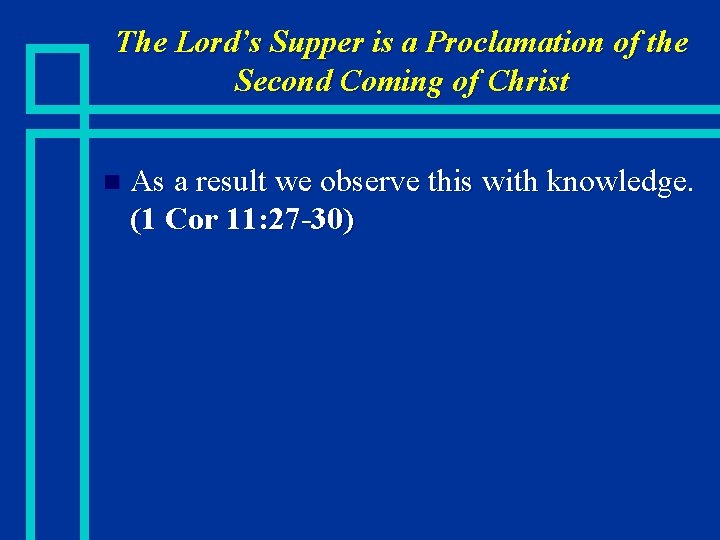 The Lord's Supper is a Proclamation of the Second Coming of Christ

As a result we observe this with knowledge. (1 Cor 11:27-30)